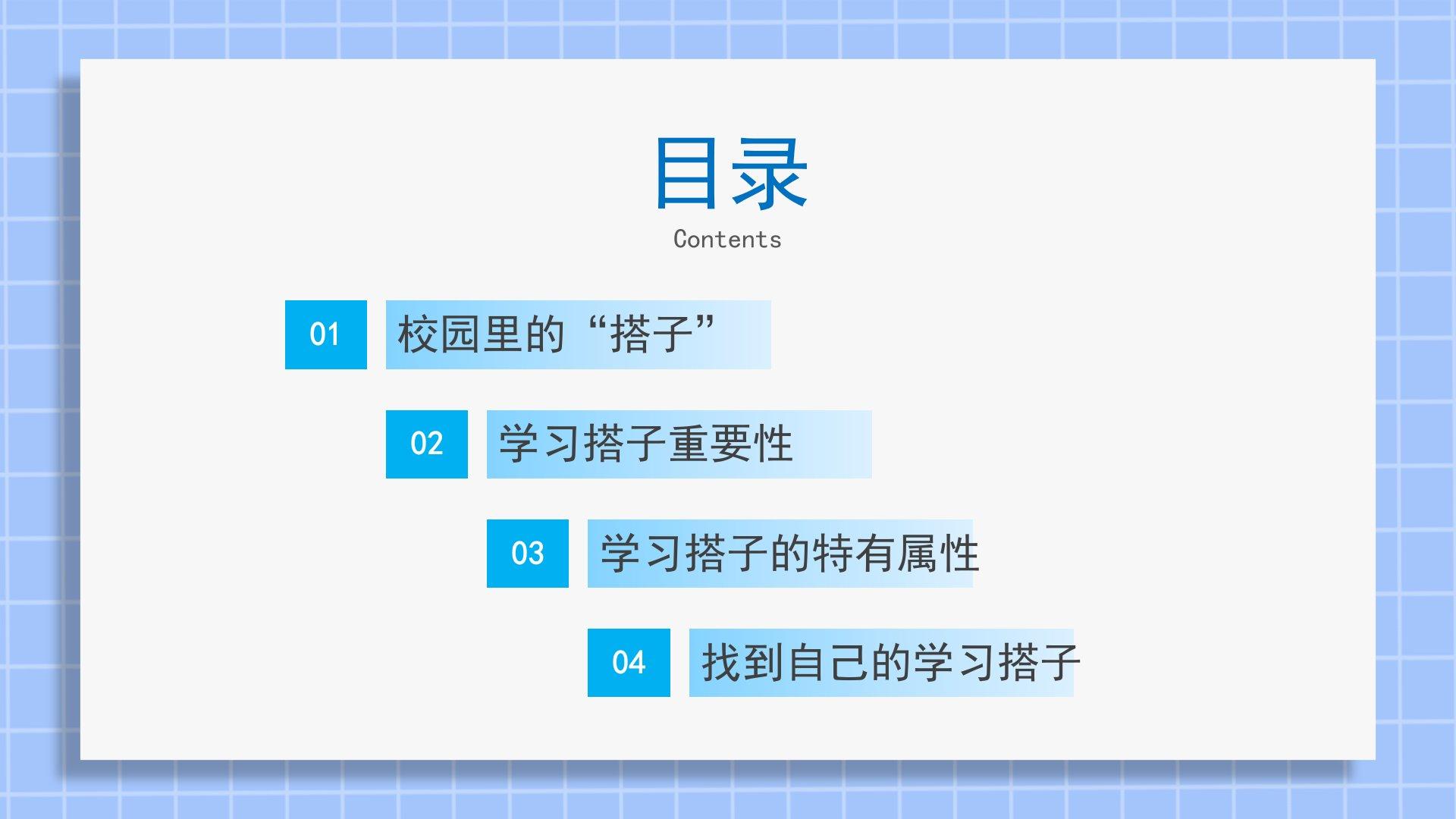 目录
Contents

01 校园里的“搭子”

02 学习搭子重要性

03 学习搭子的特有属性

04 找到自己的学习搭子